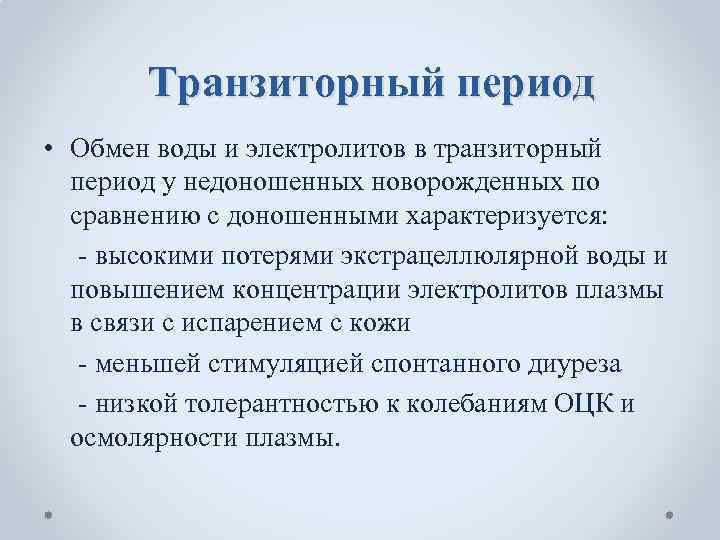 Транзиторный период

• Обмен воды и электролитов в транзиторный период у недоношенных новорожденных по сравнению с доношенными характеризуется:

- высокими потерями экстрацеллюлярной воды и повышением концентрации электролитов плазмы в связи с испарением с кожи

- меньшей стимуляцией спонтанного диуреза

- низкой толерантностью к колебаниям ОЦК и осмолярности плазмы.